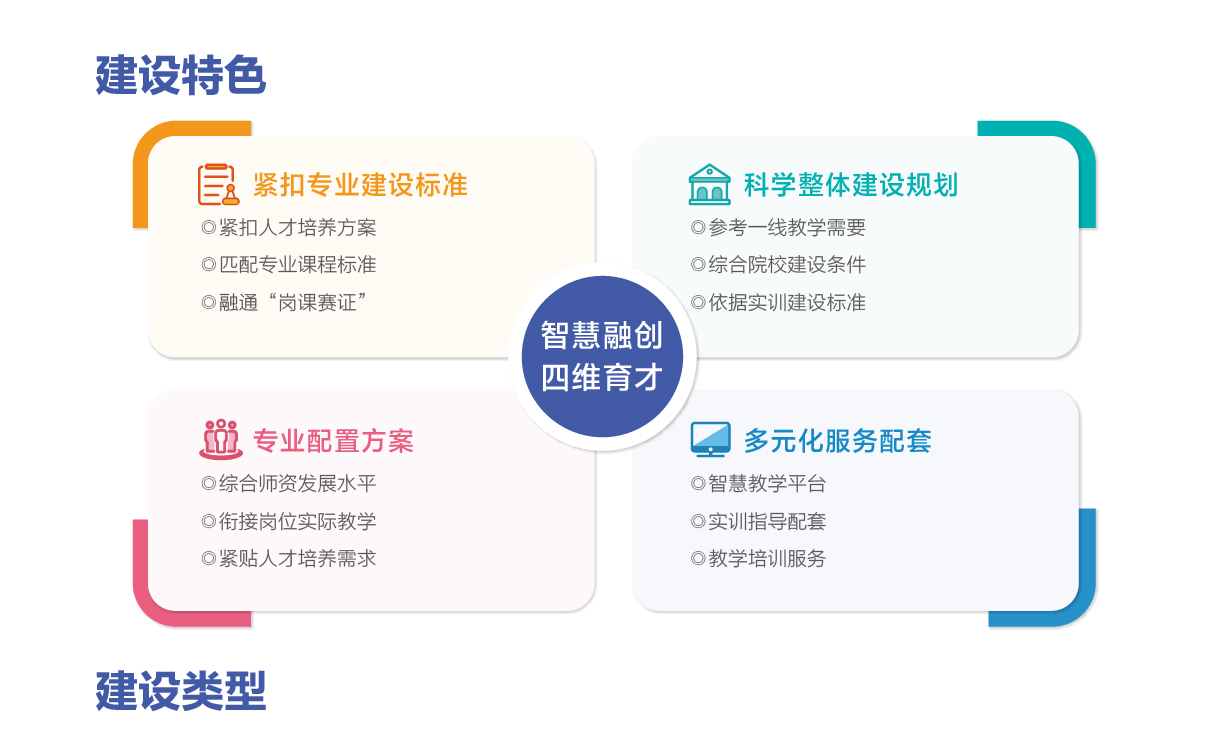 建设特色

紧扣专业建设标准
◎紧扣人才培养方案
◎匹配专业课程标准
◎融通“岗课赛证”

科学整体建设规划
◎参考一线教学需要
◎综合院校建设条件
◎依据实训建设标准

智慧融创
四维育才

专业配置方案
◎综合师资发展水平
◎衔接岗位实际教学
◎紧贴人才培养需求

多元化服务配套
◎智慧教学平台
◎实训指导配套
◎教学培训服务

建设类型